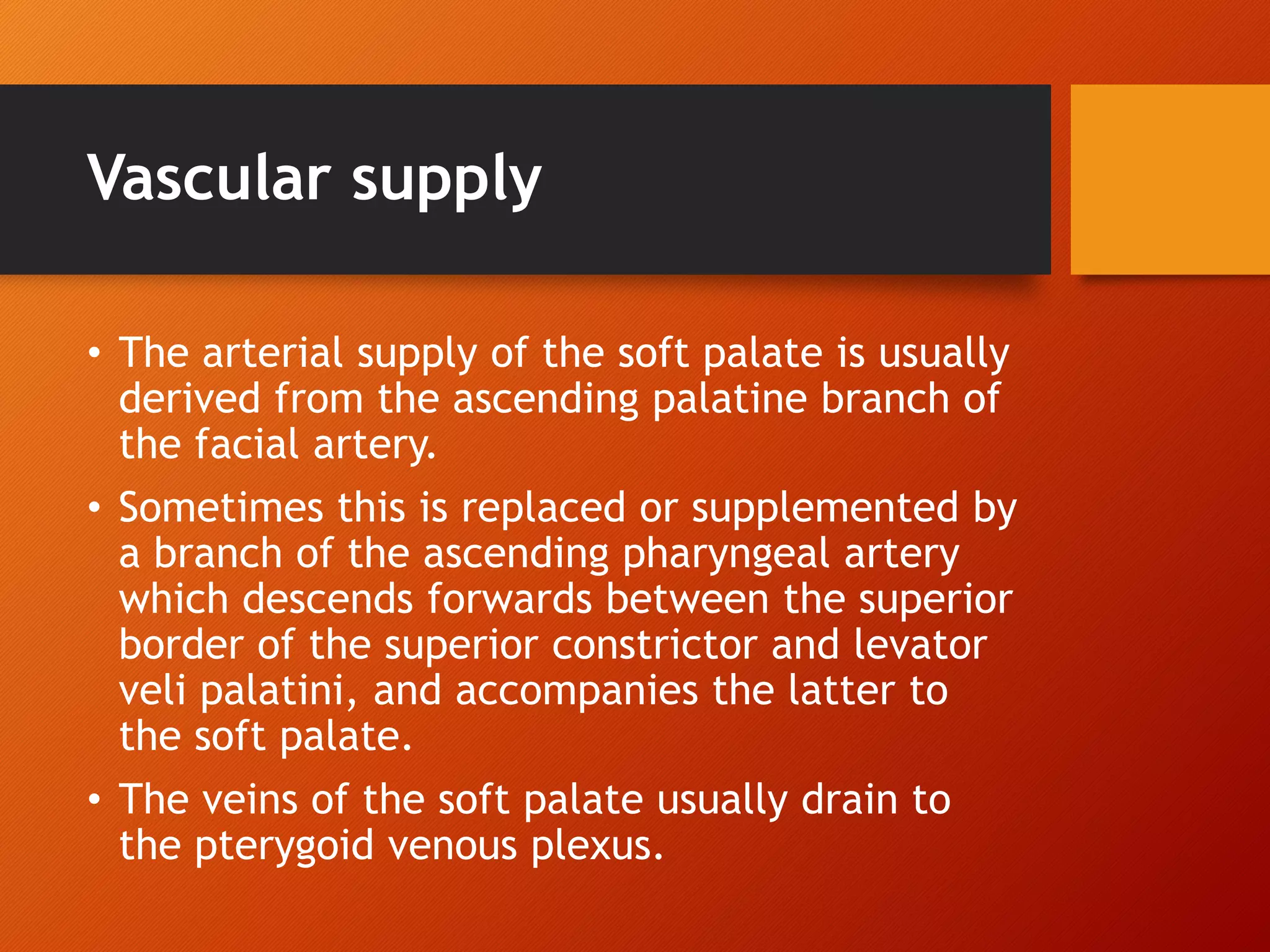 Vascular supply

• The arterial supply of the soft palate is usually derived from the ascending palatine branch of the facial artery.

• Sometimes this is replaced or supplemented by a branch of the ascending pharyngeal artery which descends forwards between the superior border of the superior constrictor and levator veli palatini, and accompanies the latter to the soft palate.

• The veins of the soft palate usually drain to the pterygoid venous plexus.